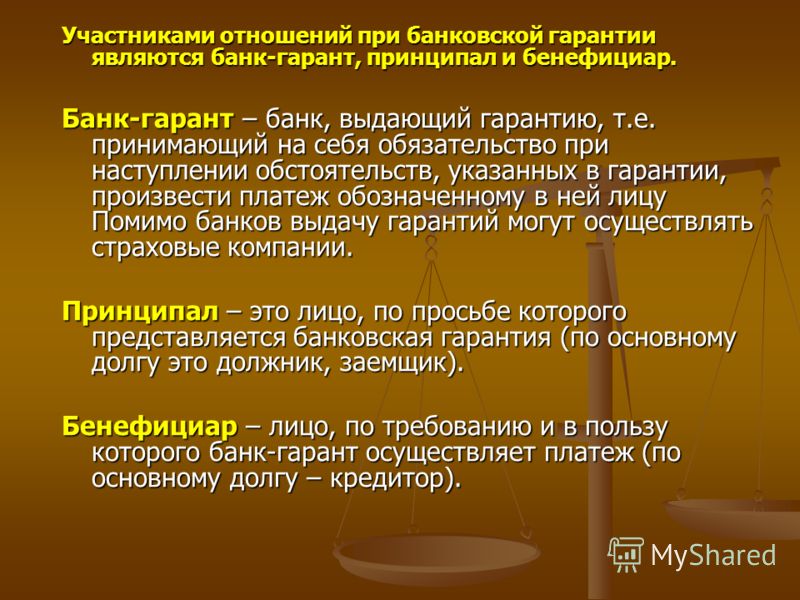 Участниками отношений при банковской гарантии являются банк-гарант, принципал и бенефициар.

Банк-гарант – банк, выдающий гарантию, т.е. принимающий на себя обязательство при наступлении обстоятельств, указанных в гарантии, произвести платеж обозначенному в ней лицу Помимо банков выдачу гарантий могут осуществлять страховые компании.

Принципал – это лицо, по просьбе которого представляется банковская гарантия (по основному долгу это должник, заемщик).

Бенефициар – лицо, по требованию и в пользу которого банк-гарант осуществляет платеж (по основному долгу – кредитор).

MyShared